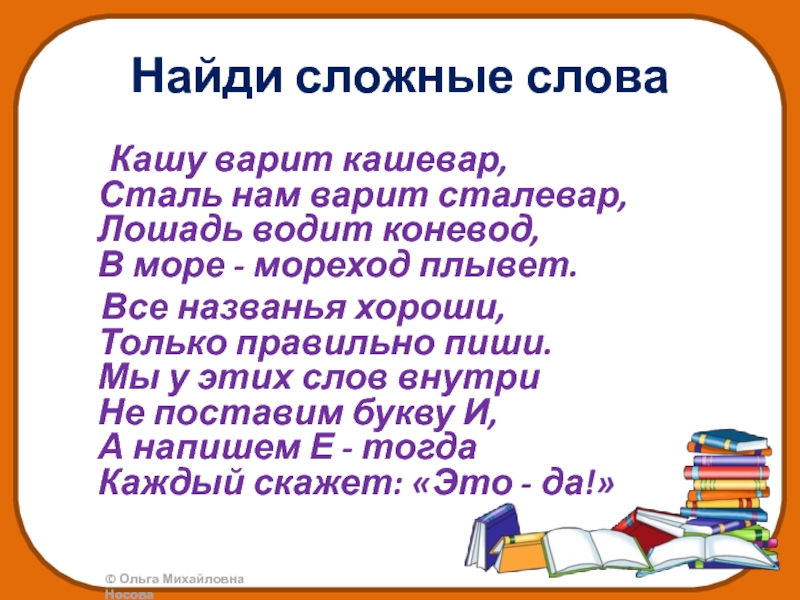 Найди сложные слова

Кашу варит кашевар,
Сталь нам варит сталевар,
Лошадь водит коневод,
В море - мореход плывет.

Все названья хороши,
Только правильно пиши.
Мы у этих слов внутри
Не поставим букву И,
А напишем Е - тогда
Каждый скажет: «Это - да!»

© Ольга Михайловна Носова